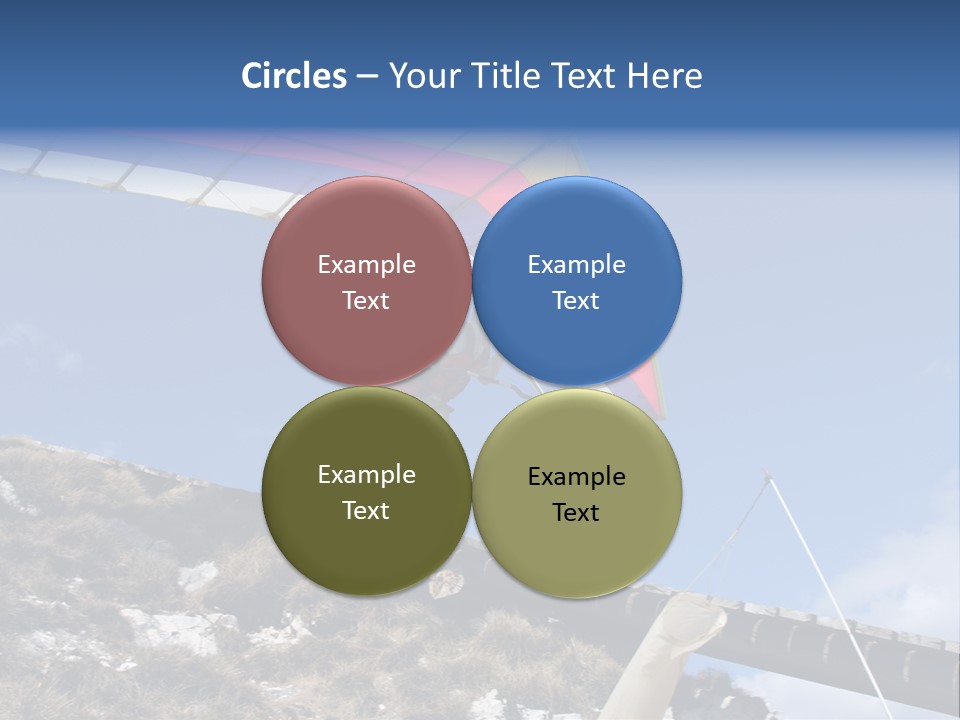 Circles – Your Title Text Here

Example Text

Example Text

Example Text

Example Text